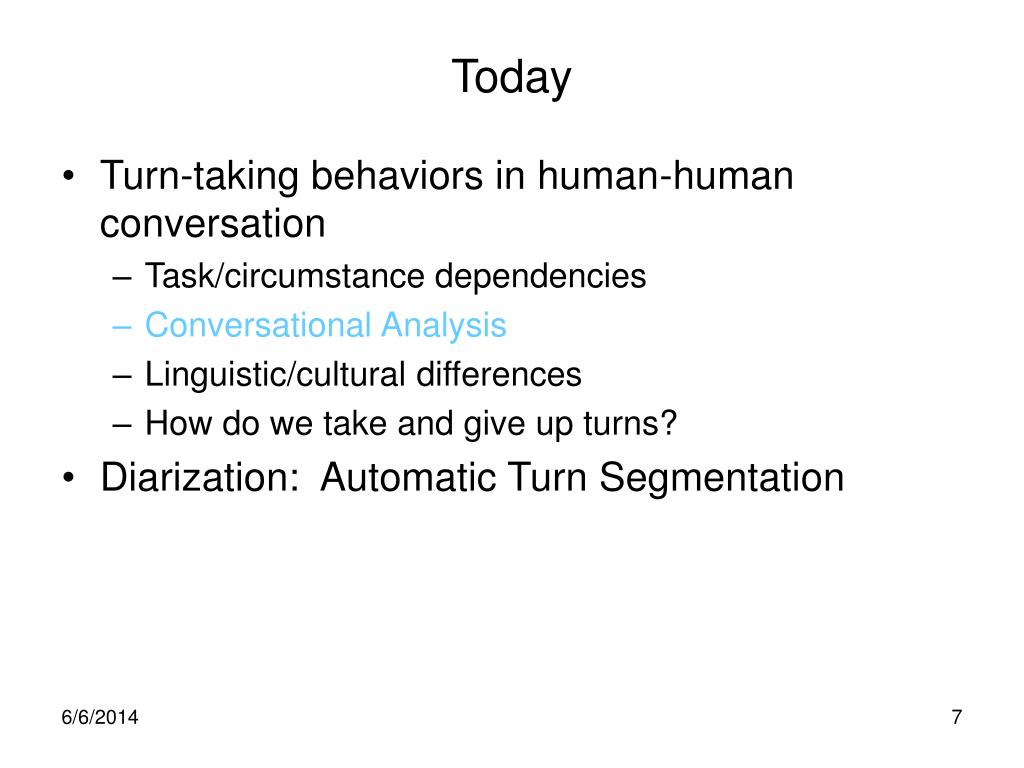 Today

• Turn-taking behaviors in human-human conversation
– Task/circumstance dependencies
– Conversational Analysis
– Linguistic/cultural differences
– How do we take and give up turns?
• Diarization:  Automatic Turn Segmentation

6/6/2014

7